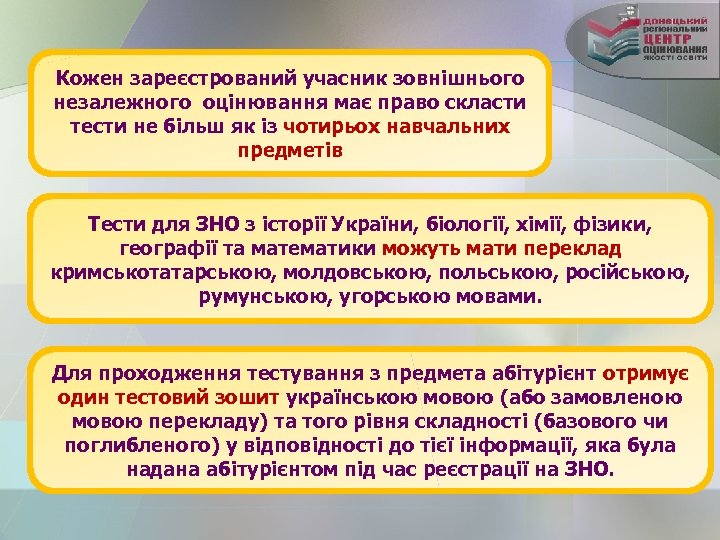 ДОНЕЦЬКИЙ РЕГІОНАЛЬНИЙ ЦЕНТР ОЦІНЮВАННЯ ЯКОСТІ ОСВІТИ

Кожен зареєстрований учасник зовнішнього незалежного оцінювання має право скласти тести не більш як із чотирьох навчальних предметів

Тести для ЗНО з історії України, біології, хімії, фізики, географії та математики можуть мати переклад кримськотатарською, молдовською, польською, російською, румунською, угорською мовами.

Для проходження тестування з предмета абітурієнт отримує один тестовий зошит українською мовою (або замовленою мовою перекладу) та того рівня складності (базового чи поглибленого) у відповідності до тієї інформації, яка була надана абітурієнтом під час реєстрації на ЗНО.